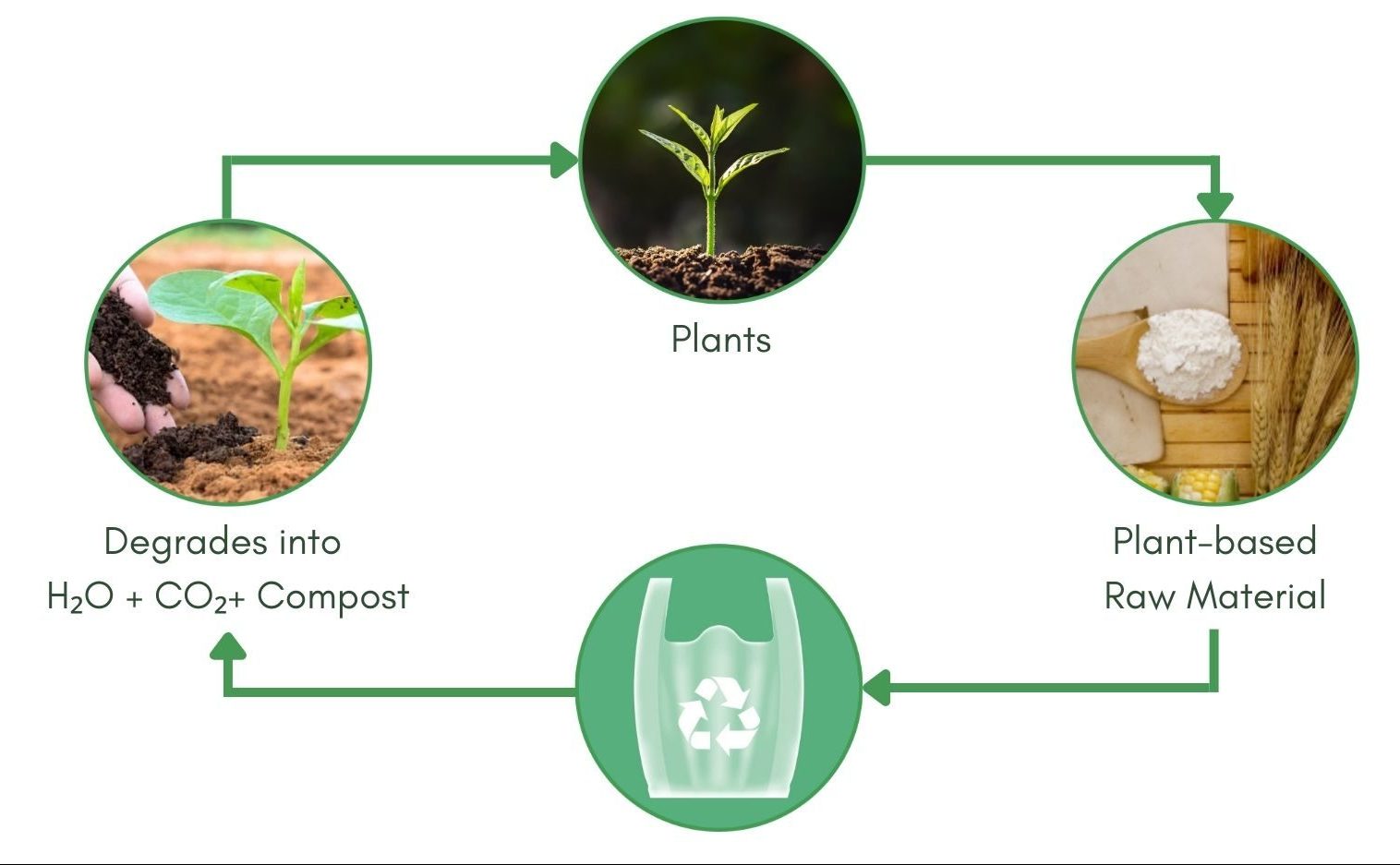 Plants

Plant-based Raw Material

Degrades into $H_2O$ + $CO_2$+ Compost